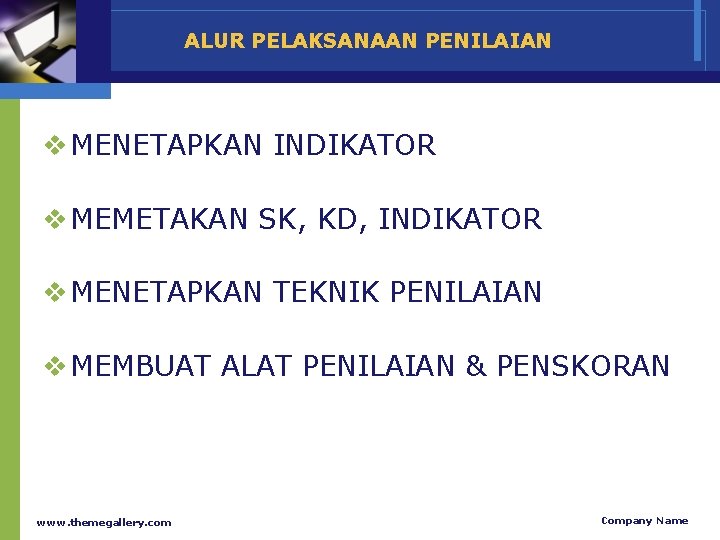 ALUR PELAKSANAAN PENILAIAN

❖ MENETAPKAN INDIKATOR

❖ MEMETAKAN SK, KD, INDIKATOR

❖ MENETAPKAN TEKNIK PENILAIAN

❖ MEMBUAT ALAT PENILAIAN & PENSKORAN

www.themegallery.com

Company Name